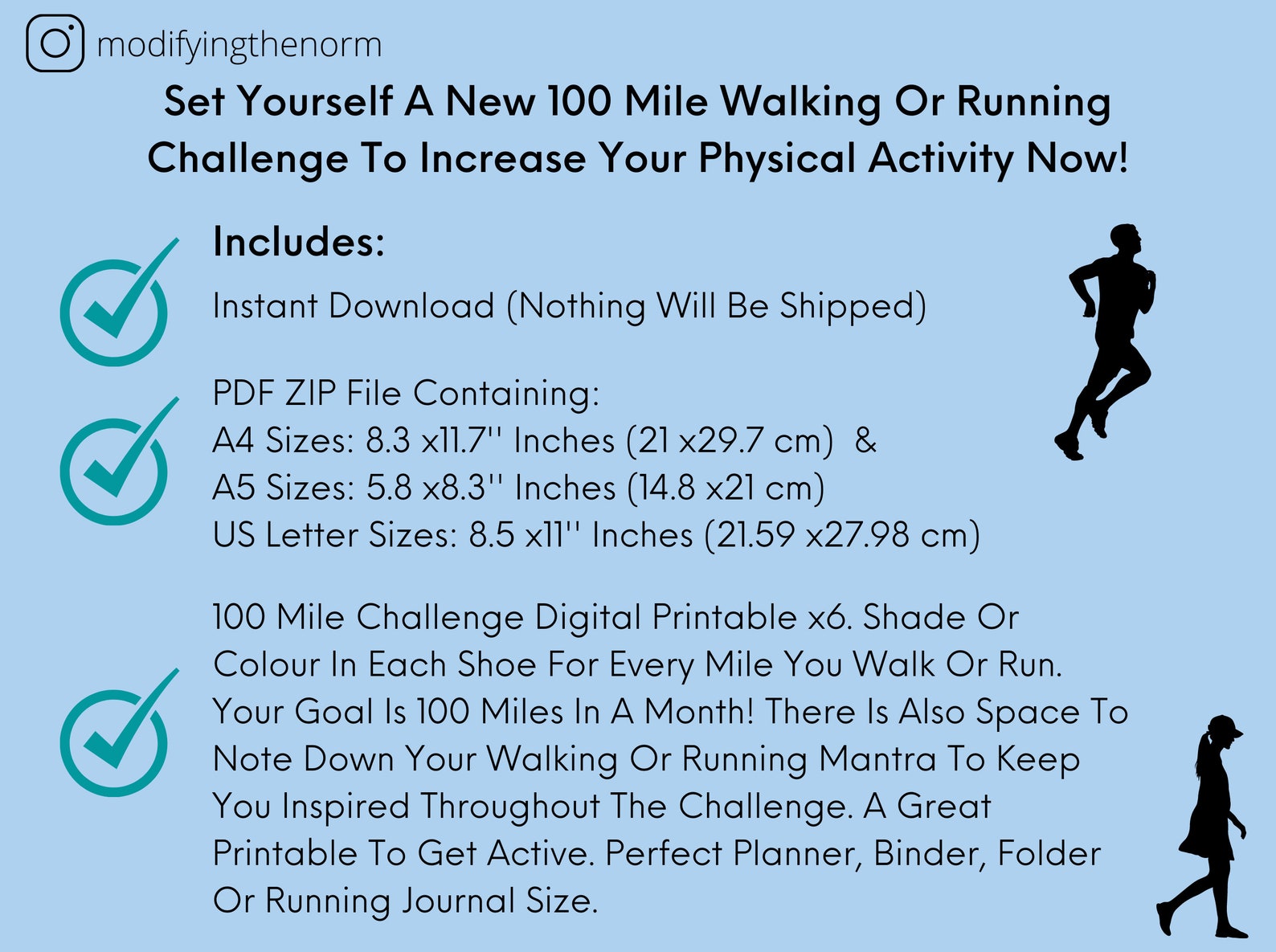 modifyingthenorm

Set Yourself A New 100 Mile Walking Or Running Challenge To Increase Your Physical Activity Now!

Includes:

Instant Download (Nothing Will Be Shipped)

PDF ZIP File Containing:
A4 Sizes: 8.3 x11.7'' Inches (21 x29.7 cm) &
A5 Sizes: 5.8 x8.3'' Inches (14.8 x21 cm)
US Letter Sizes: 8.5 x11'' Inches (21.59 x27.98 cm)

100 Mile Challenge Digital Printable x6. Shade Or Colour In Each Shoe For Every Mile You Walk Or Run. Your Goal Is 100 Miles In A Month! There Is Also Space To Note Down Your Walking Or Running Mantra To Keep You Inspired Throughout The Challenge. A Great Printable To Get Active. Perfect Planner, Binder, Folder Or Running Journal Size.